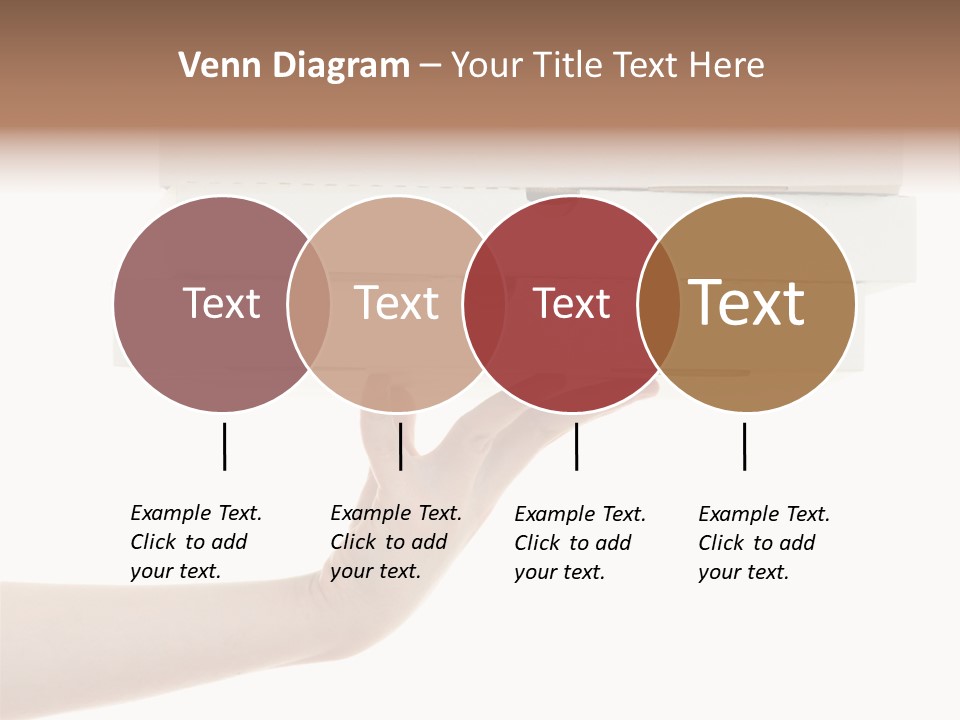 Venn Diagram – Your Title Text Here

Text

Text

Text

Text

Example Text. Click to add your text.

Example Text. Click to add your text.

Example Text. Click to add your text.

Example Text. Click to add your text.